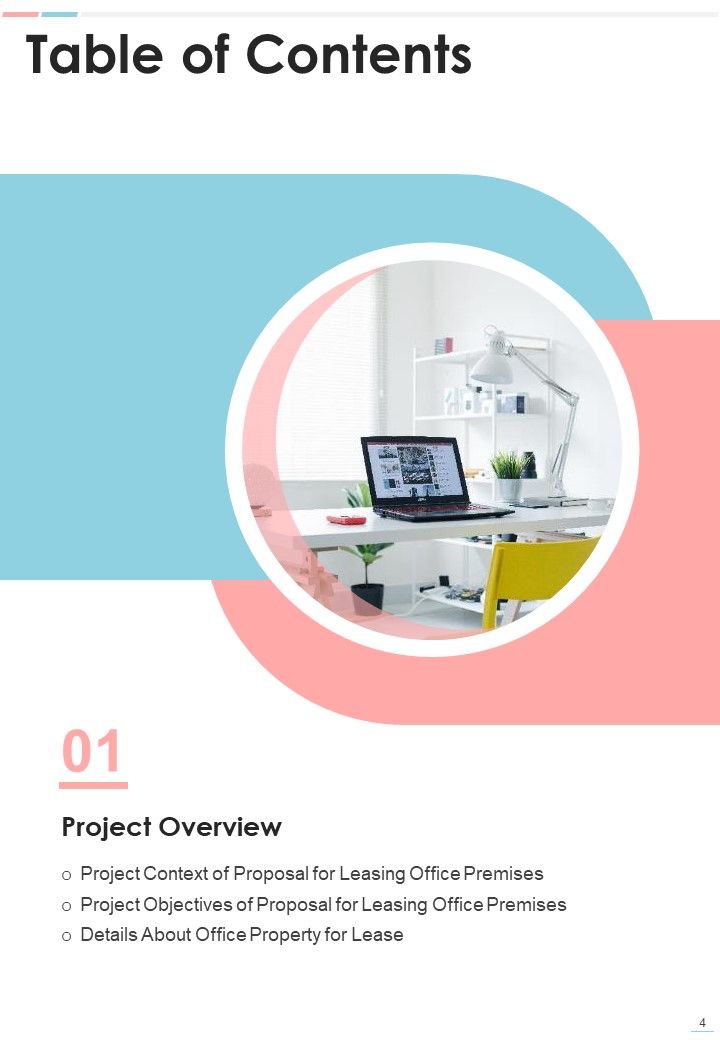 Table of Contents

01

Project Overview

o Project Context of Proposal for Leasing Office Premises
o Project Objectives of Proposal for Leasing Office Premises
o Details About Office Property for Lease

4